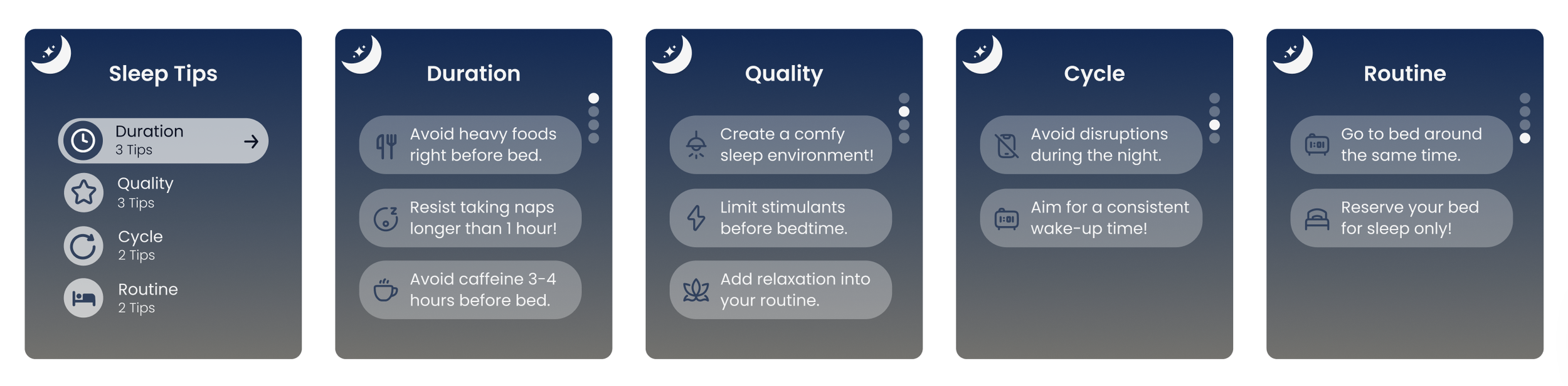 Sleep Tips

Duration
3 Tips

Quality
3 Tips

Cycle
2 Tips

Routine
2 Tips

Duration

Avoid heavy foods right before bed.

Resist taking naps longer than 1 hour!

Avoid caffeine 3-4 hours before bed.

Quality

Create a comfy sleep environment!

Limit stimulants before bedtime.

Add relaxation into your routine.

Cycle

Avoid disruptions during the night.

Aim for a consistent wake-up time!

Routine

Go to bed around the same time.

Reserve your bed for sleep only!